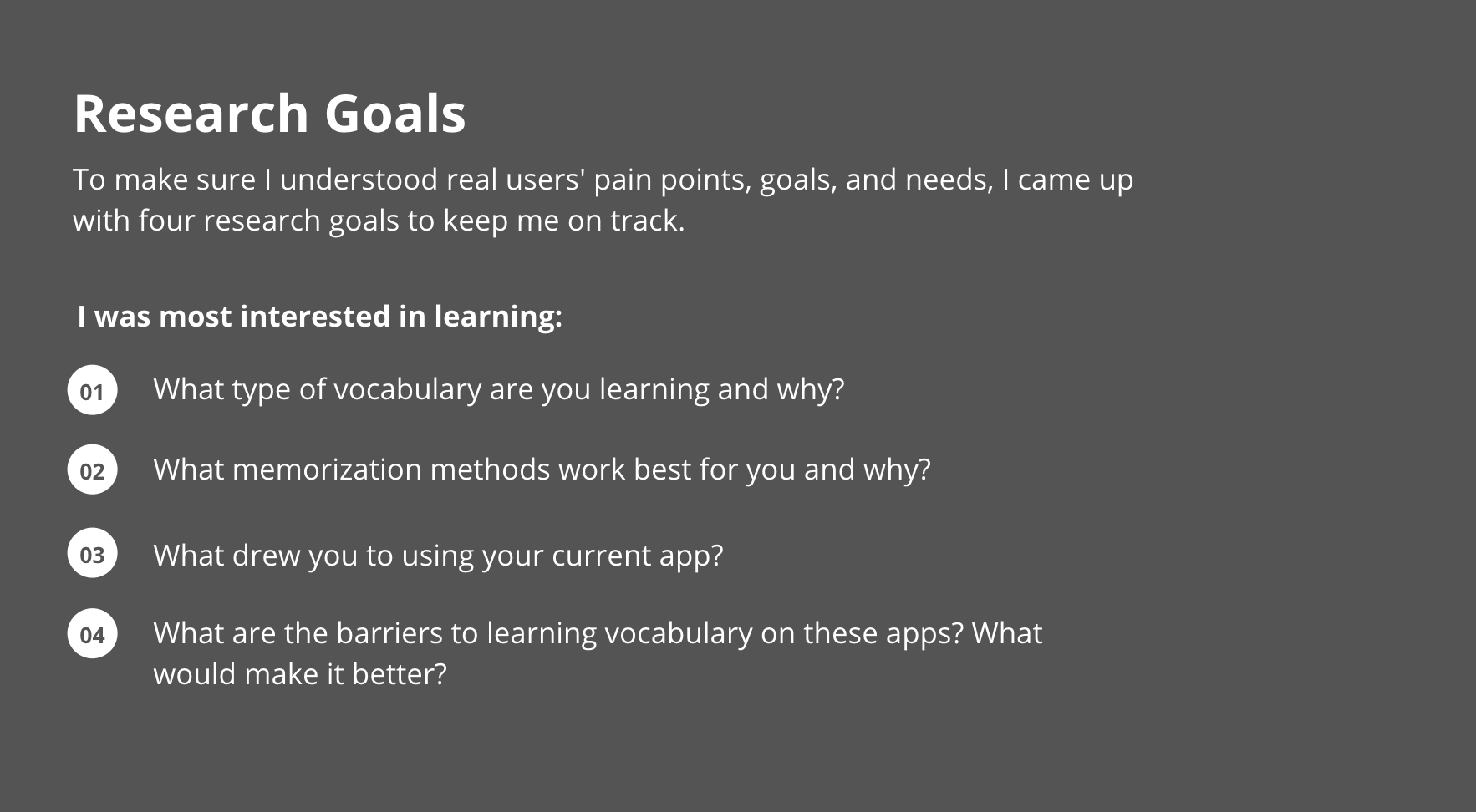 Research Goals

To make sure I understood real users' pain points, goals, and needs, I came up with four research goals to keep me on track.

I was most interested in learning:

01 What type of vocabulary are you learning and why?

02 What memorization methods work best for you and why?

03 What drew you to using your current app?

04 What are the barriers to learning vocabulary on these apps? What would make it better?